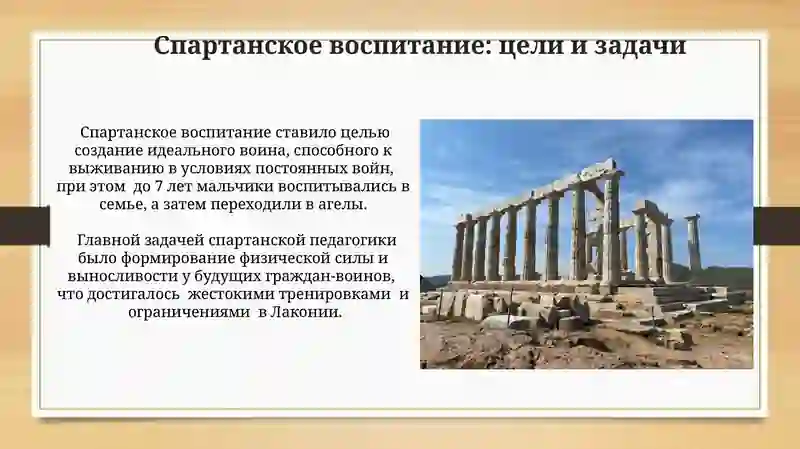 Спартанское воспитание: цели и задачи

Спартанское воспитание ставило целью создание идеального воина, способного к выживанию в условиях постоянных войн, при этом до 7 лет мальчики воспитывались в семье, а затем переходили в агелы.

Главной задачей спартанской педагогики было формирование физической силы и выносливости у будущих граждан-воинов, что достигалось жестокими тренировками и ограничениями в Лаконии.